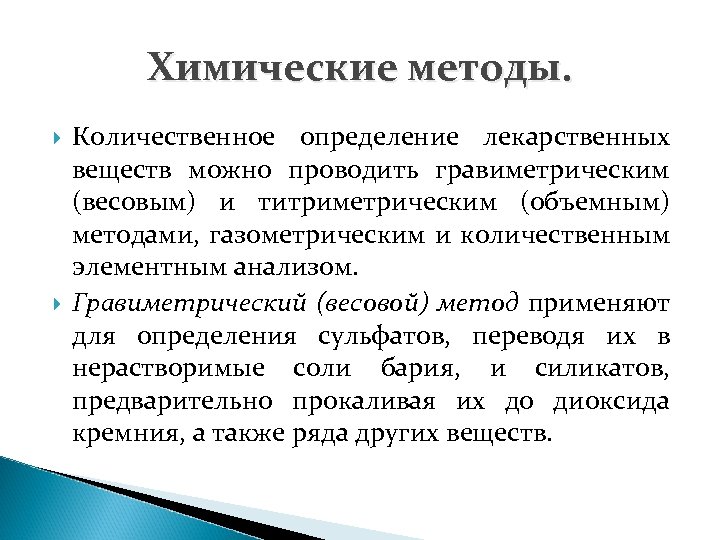 Химические методы.

Количественное определение лекарственных веществ можно проводить гравиметрическим (весовым) и титриметрическим (объемным) методами, газометрическим и количественным элементным анализом.

Гравиметрический (весовой) метод применяют для определения сульфатов, переводя их в нерастворимые соли бария, и силикатов, предварительно прокаливая их до диоксида кремния, а также ряда других веществ.